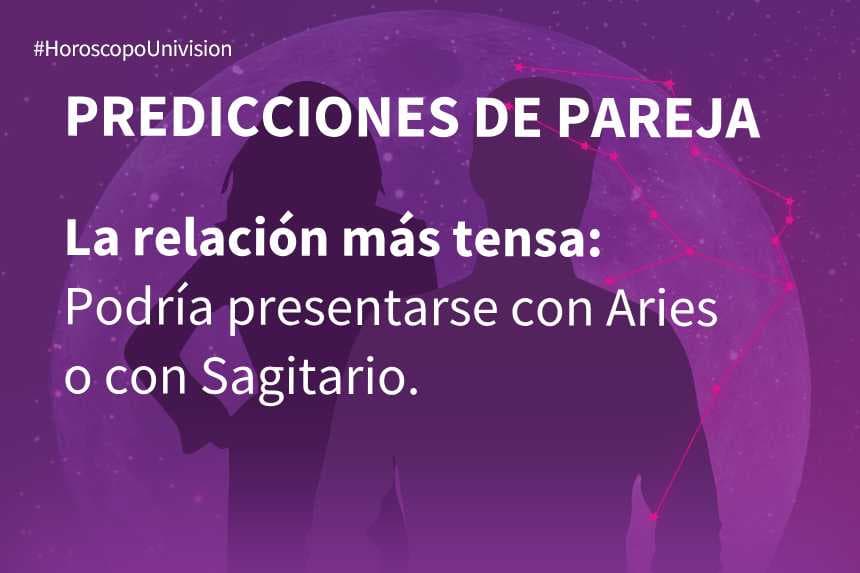 #HoroscopoUnivision

PREDICCIONES DE PAREJA

La relación más tensa:
Podría presentarse con Aries o con Sagitario.